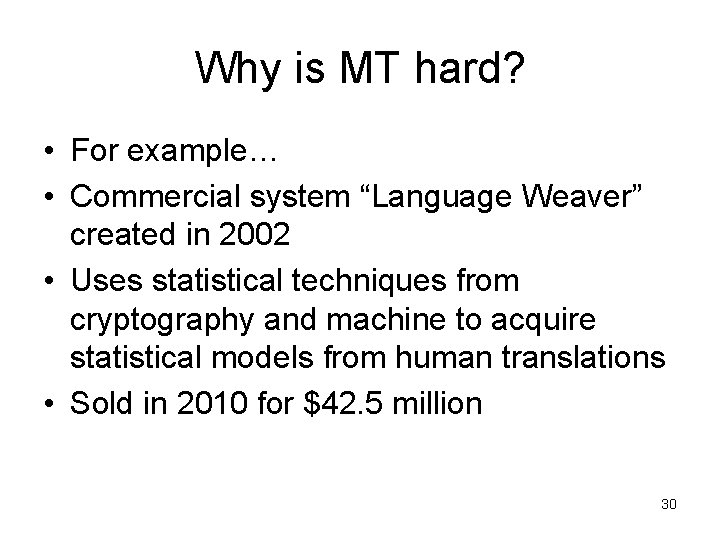 Why is MT hard?

• For example…
• Commercial system “Language Weaver” created in 2002
• Uses statistical techniques from cryptography and machine to acquire statistical models from human translations
• Sold in 2010 for \$42.5 million

30